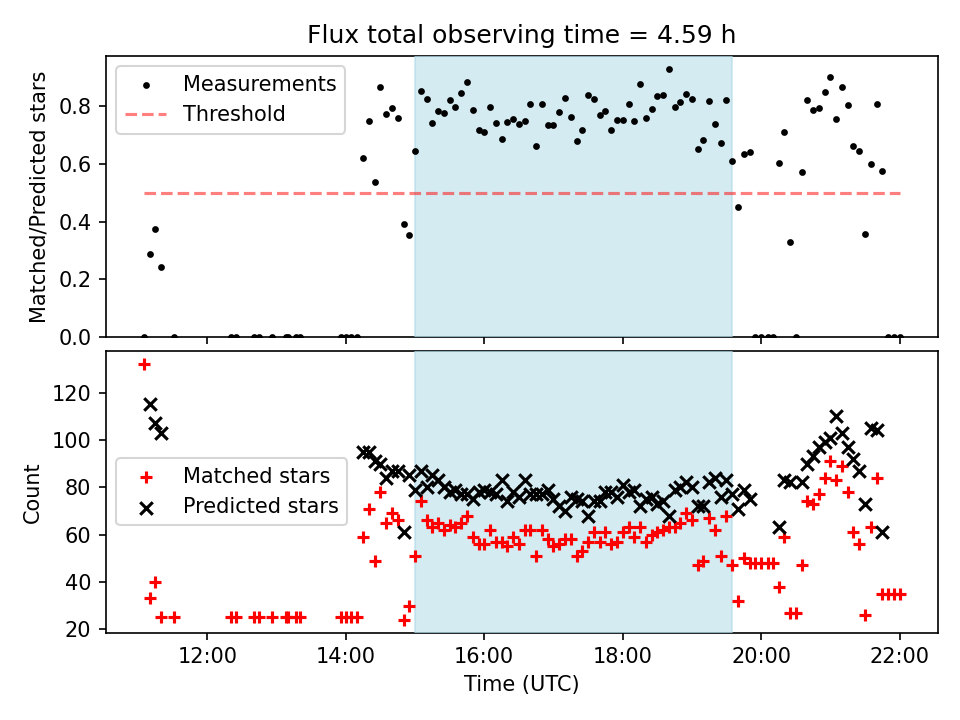 Flux total observing time = 4.59 h

Measurements
Threshold

Matched/Predicted stars

0.8
0.6
0.4
0.2
0.0

Matched stars
Predicted stars

Count

120
100
80
60
40
20

12:00
14:00
16:00
18:00
20:00
22:00

Time (UTC)